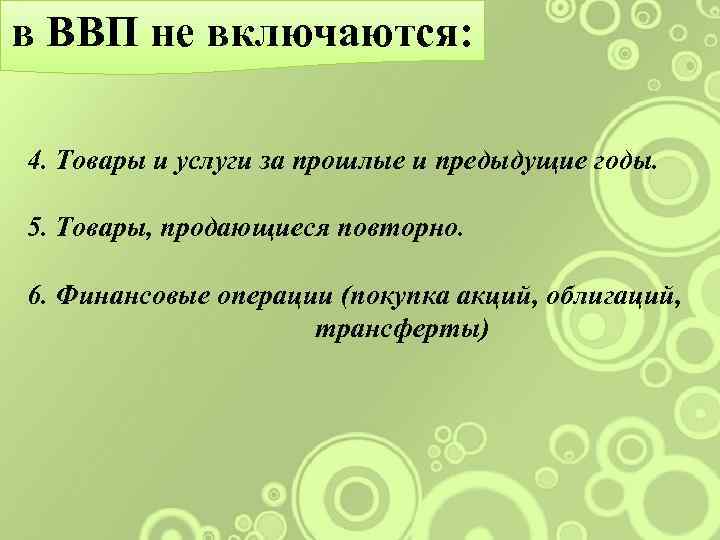 в ВВП не включаются:

4. Товары и услуги за прошлые и предыдущие годы.

5. Товары, продающиеся повторно.

6. Финансовые операции (покупка акций, облигаций, трансферты)